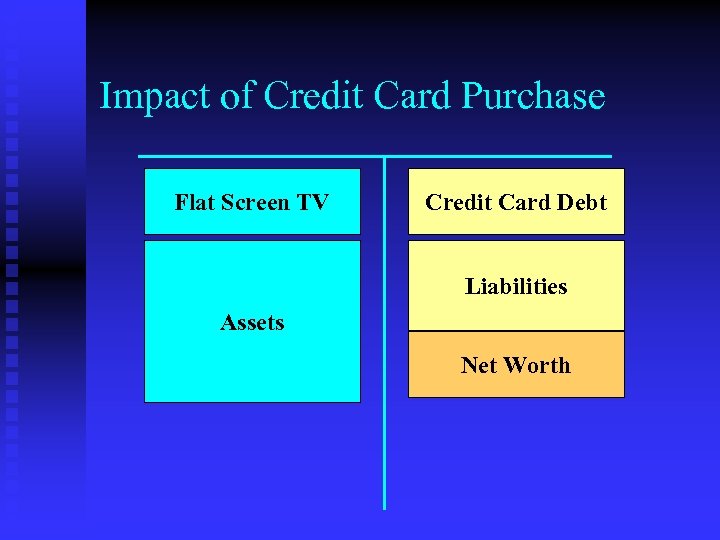 Impact of Credit Card Purchase

Flat Screen TV

Assets

Credit Card Debt

Liabilities

Net Worth